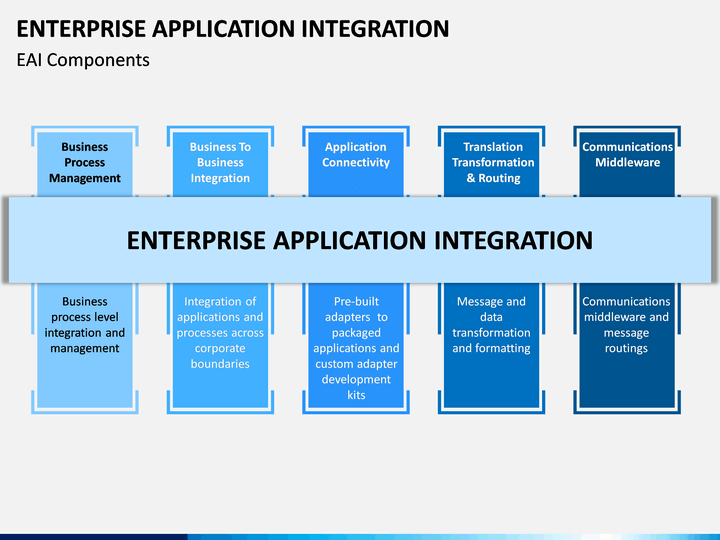 ENTERPRISE APPLICATION INTEGRATION

EAI Components

Business Process Management

Business To Business Integration

Application Connectivity

Translation Transformation & Routing

Communications Middleware

ENTERPRISE APPLICATION INTEGRATION

Business process level integration and management

Integration of applications and processes across corporate boundaries

Pre-built adapters to packaged applications and custom adapter development kits

Message and data transformation and formatting

Communications middleware and message routings